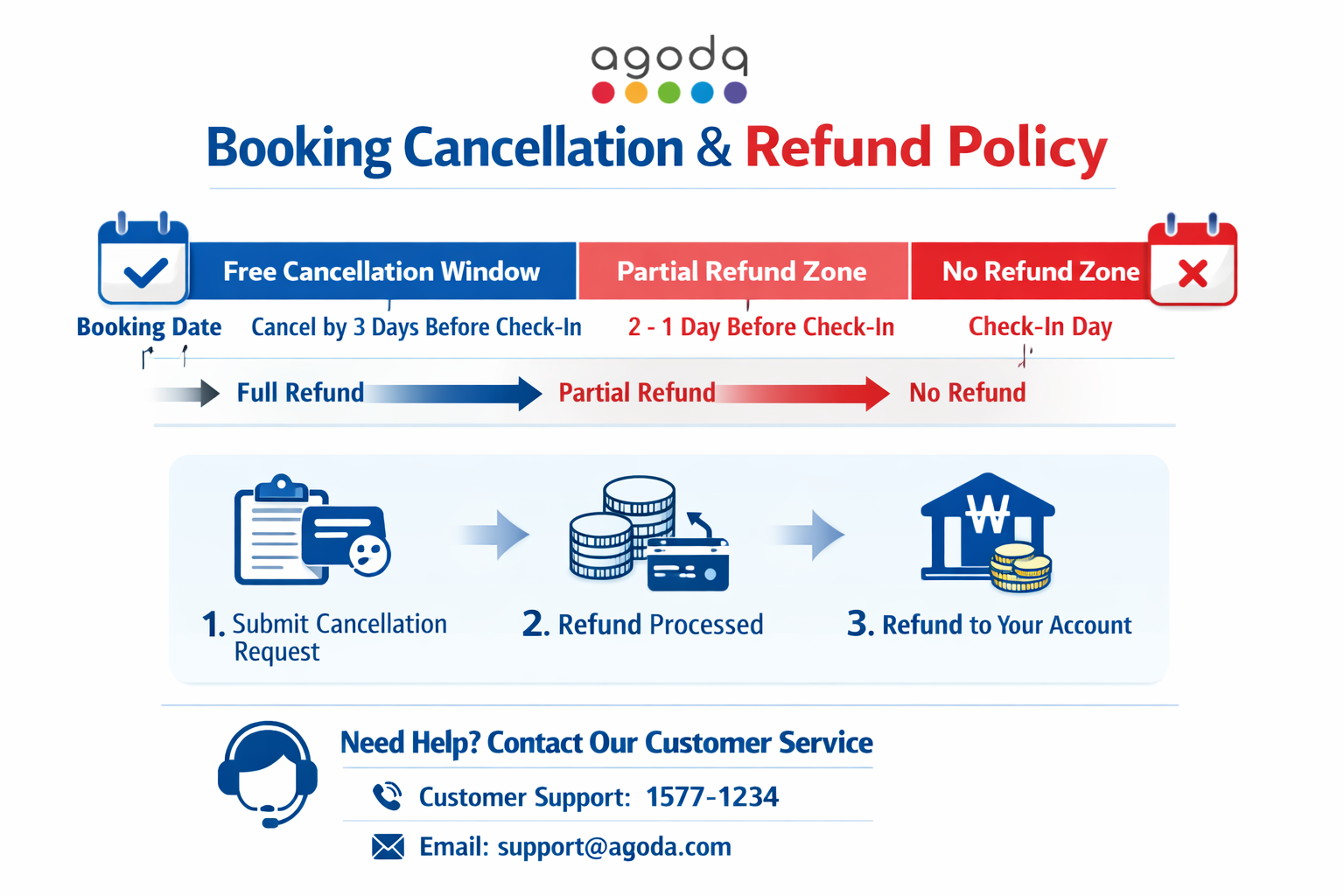 agoda

Booking Cancellation & Refund Policy

Free Cancellation Window

Partial Refund Zone

No Refund Zone

Booking Date

Cancel by 3 Days Before Check-In

2 - 1 Day Before Check-In

Check-In Day

Full Refund

Partial Refund

No Refund

₩

1. Submit Cancellation Request

2. Refund Processed

3. Refund to Your Account

Need Help? Contact Our Customer Service

Customer Support: 1577-1234

Email: support@agoda.com